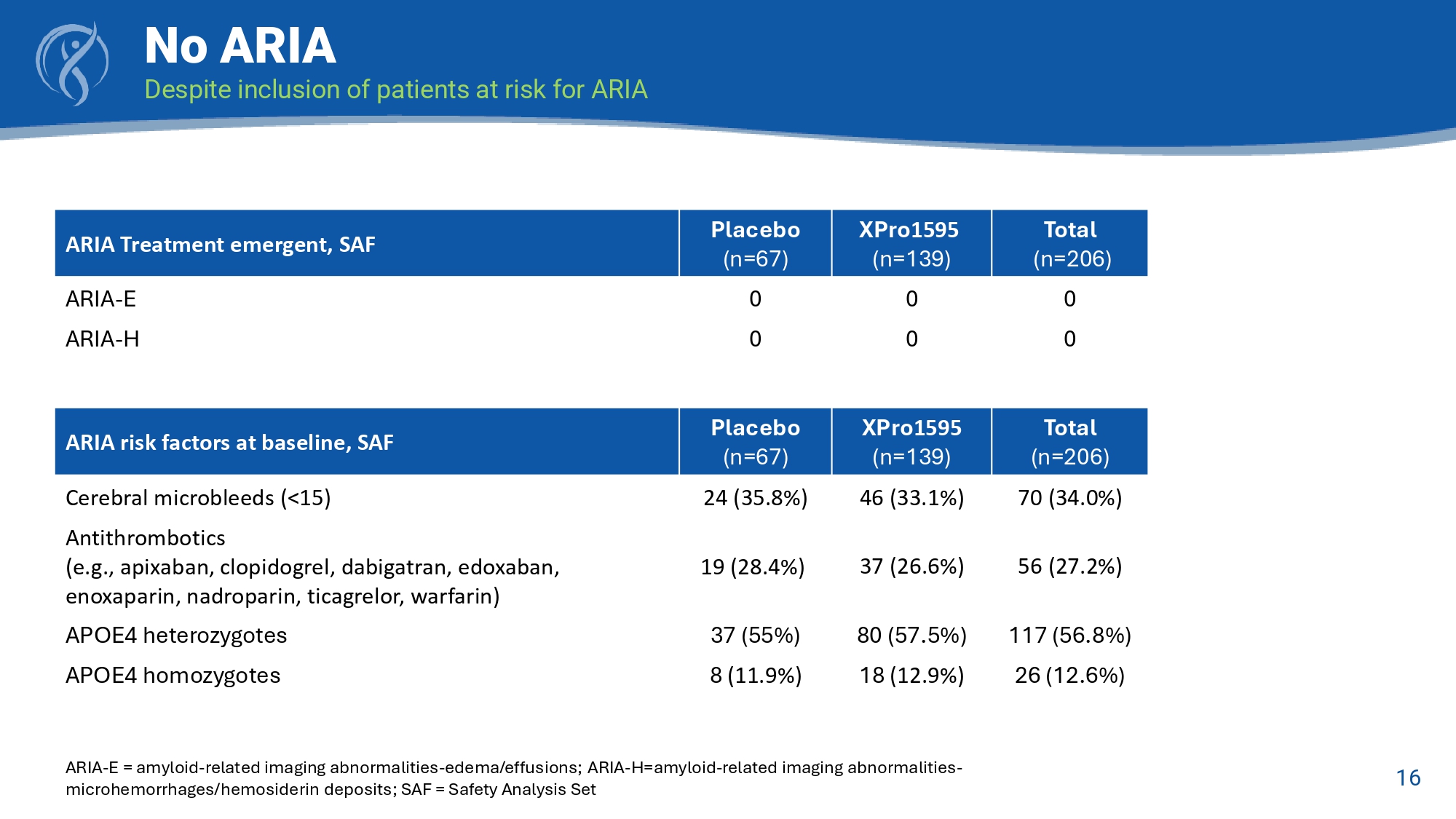 No ARIA
Despite inclusion of patients at risk for ARIA

| ARIA Treatment emergent, SAF | Placebo (n=67) | XPro1595 (n=139) | Total (n=206) |
|---|---|---|---|
| ARIA-E | 0 | 0 | 0 |
| ARIA-H | 0 | 0 | 0 |

| ARIA risk factors at baseline, SAF | Placebo (n=67) | XPro1595 (n=139) | Total (n=206) |
|---|---|---|---|
| Cerebral microbleeds (<15) | 24 (35.8%) | 46 (33.1%) | 70 (34.0%) |
| Antithrombotics (e.g., apixaban, clopidogrel, dabigatran, edoxaban, enoxaparin, nadroparin, ticagrelor, warfarin) | 19 (28.4%) | 37 (26.6%) | 56 (27.2%) |
| APOE4 heterozygotes | 37 (55%) | 80 (57.5%) | 117 (56.8%) |
| APOE4 homozygotes | 8 (11.9%) | 18 (12.9%) | 26 (12.6%) |

ARIA-E = amyloid-related imaging abnormalities-edema/effusions; ARIA-H=amyloid-related imaging abnormalities-microhemorrhages/hemosiderin deposits; SAF = Safety Analysis Set

16